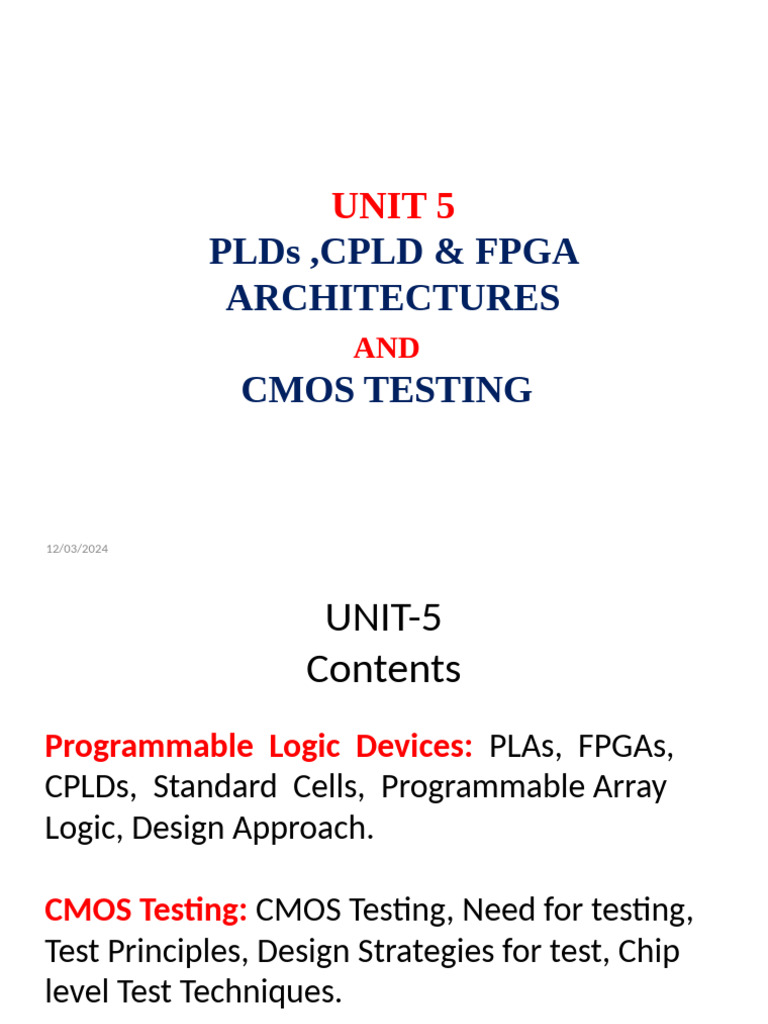 UNIT 5
PLDs ,CPLD & FPGA ARCHITECTURES
AND
CMOS TESTING

12/03/2024

UNIT-5
Contents

Programmable Logic Devices: PLAs, FPGAs, CPLDs, Standard Cells, Programmable Array Logic, Design Approach.

CMOS Testing: CMOS Testing, Need for testing, Test Principles, Design Strategies for test, Chip level Test Techniques.